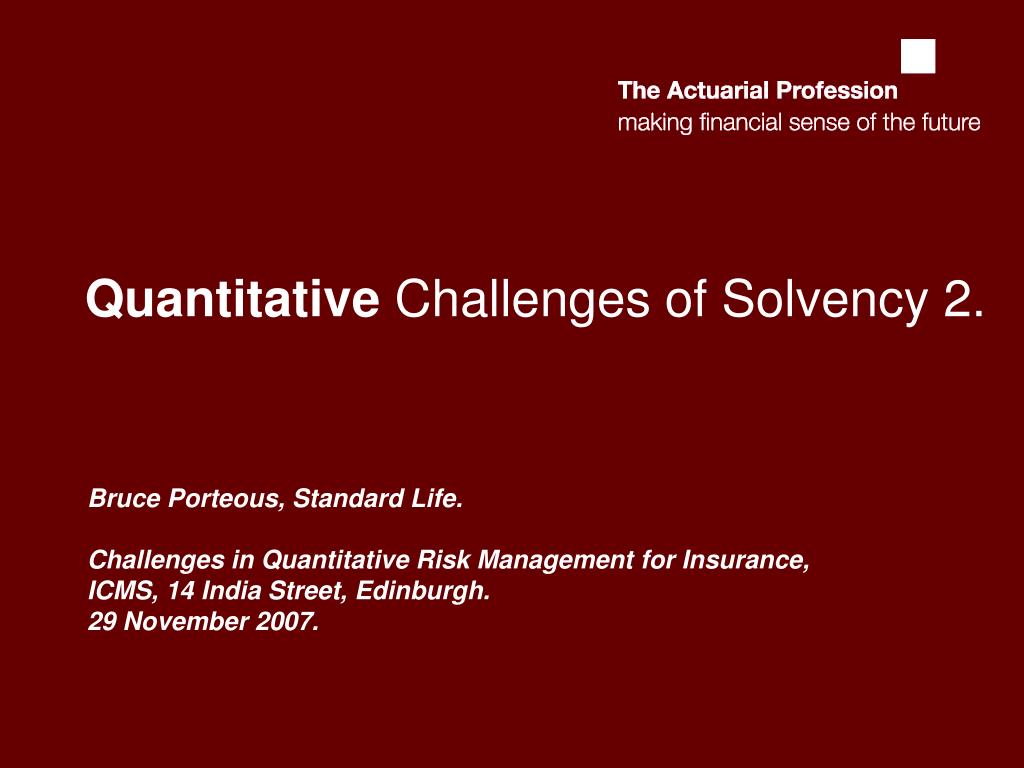 The Actuarial Profession
making financial sense of the future

Quantitative Challenges of Solvency 2.

Bruce Porteous, Standard Life.

Challenges in Quantitative Risk Management for Insurance,
ICMS, 14 India Street, Edinburgh.
29 November 2007.